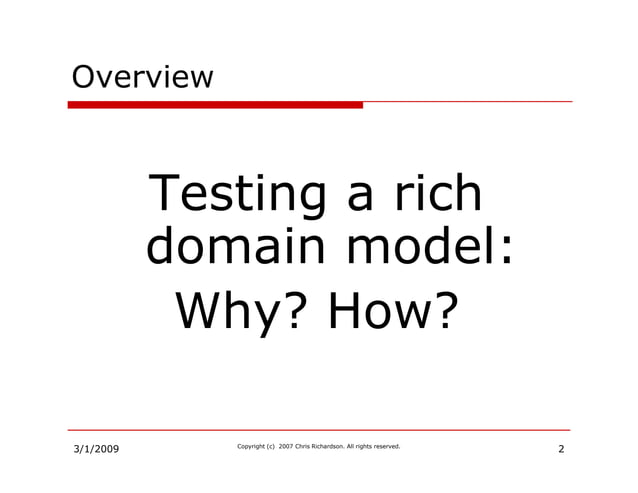 Overview

Testing a rich domain model:
Why? How?

3/1/2009

Copyright (c) 2007 Chris Richardson. All rights reserved.

2